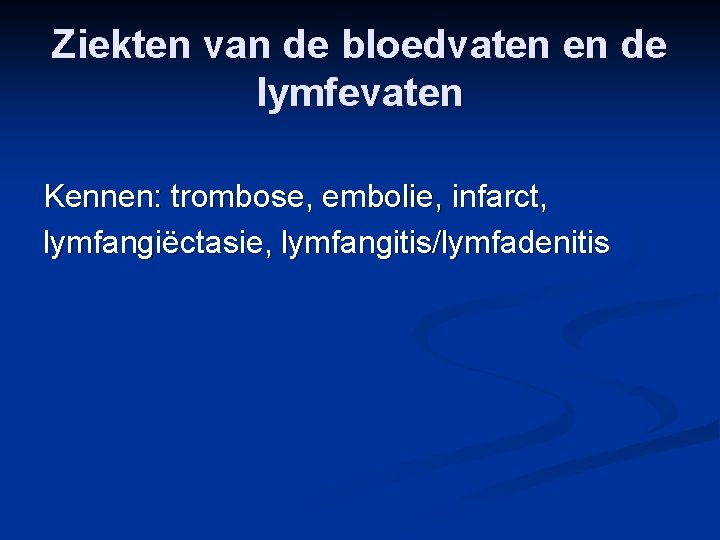 Ziekten van de bloedvaten en de lymfevaten

Kennen: trombose, embolie, infarct, lymfangiëctasie, lymfangitis/lymfadenitis